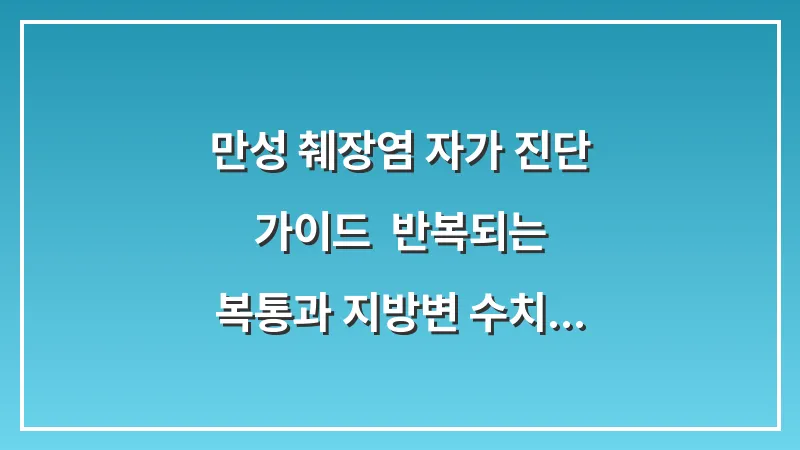 만성 췌장염 자가 진단 가이드  반복되는 복통과 지방변 수치...